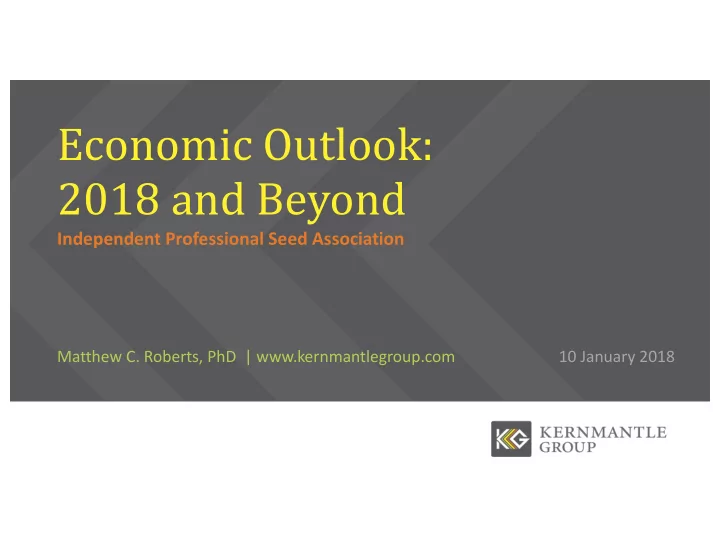 Economic Outlook: 2018 and Beyond

Independent Professional Seed Association

Matthew C. Roberts, PhD | www.kernmantlegroup.com

10 January 2018

KG KERNMANTLE GROUP